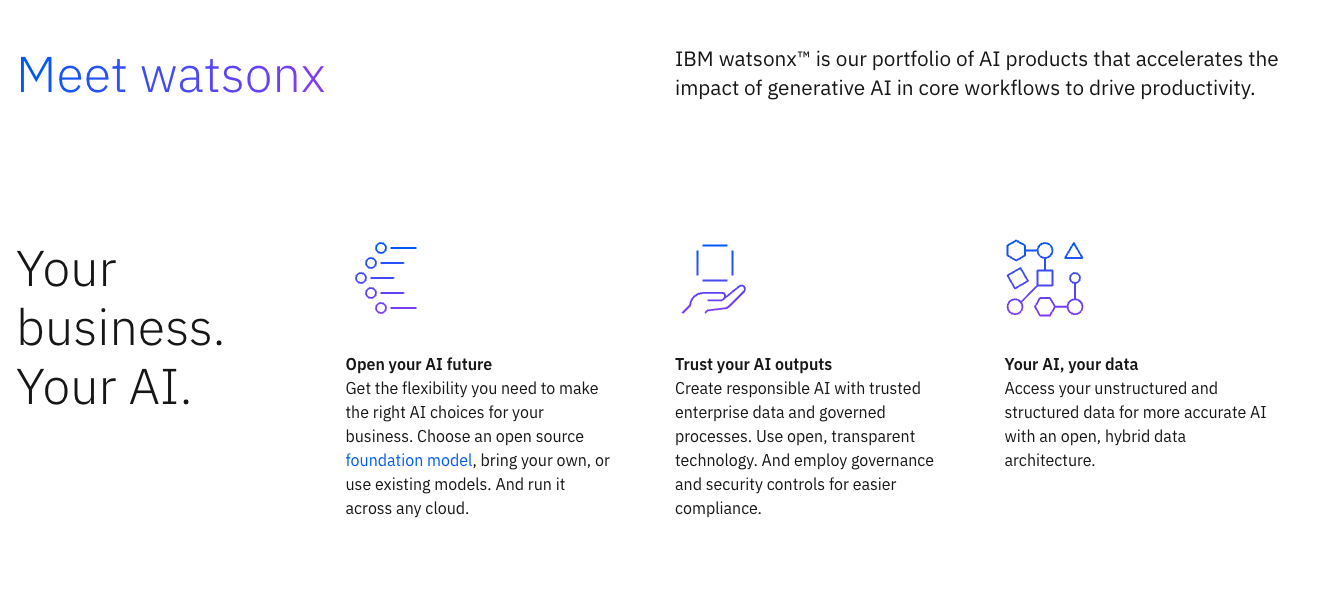 Meet watsonx

IBM watsonx™ is our portfolio of AI products that accelerates the impact of generative AI in core workflows to drive productivity.

Your business. Your AI.

Open your AI future
Get the flexibility you need to make the right AI choices for your business. Choose an open source foundation model, bring your own, or use existing models. And run it across any cloud.

Trust your AI outputs
Create responsible AI with trusted enterprise data and governed processes. Use open, transparent technology. And employ governance and security controls for easier compliance.

Your AI, your data
Access your unstructured and structured data for more accurate AI with an open, hybrid data architecture.